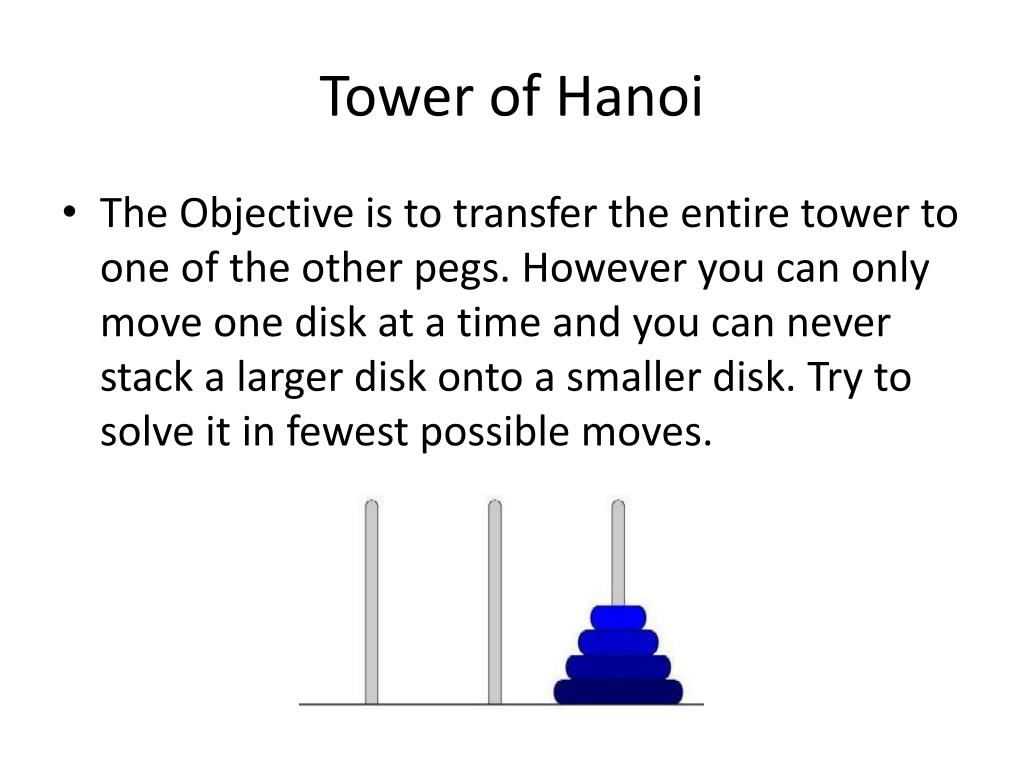 Tower of Hanoi

• The Objective is to transfer the entire tower to one of the other pegs. However you can only move one disk at a time and you can never stack a larger disk onto a smaller disk. Try to solve it in fewest possible moves.